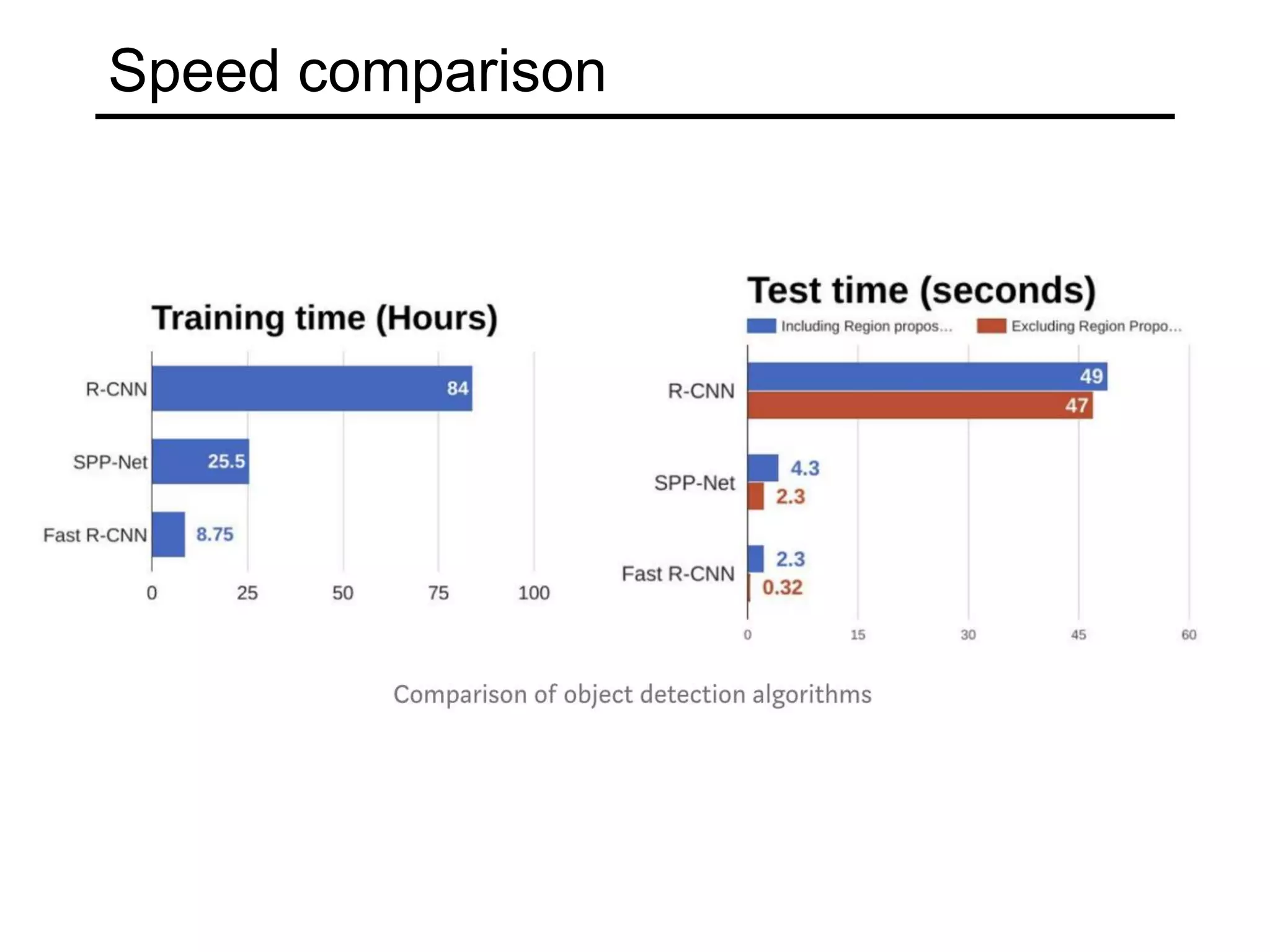 Speed comparison

Training time (Hours)

R-CNN 84
SPP-Net 25.5
Fast R-CNN 8.75

0 25 50 75 100

Test time (seconds)

Including Region propos... Excluding Region Propo...

R-CNN 49 47
SPP-Net 4.3 2.3
Fast R-CNN 2.3 0.32

0 15 30 45 60

Comparison of object detection algorithms